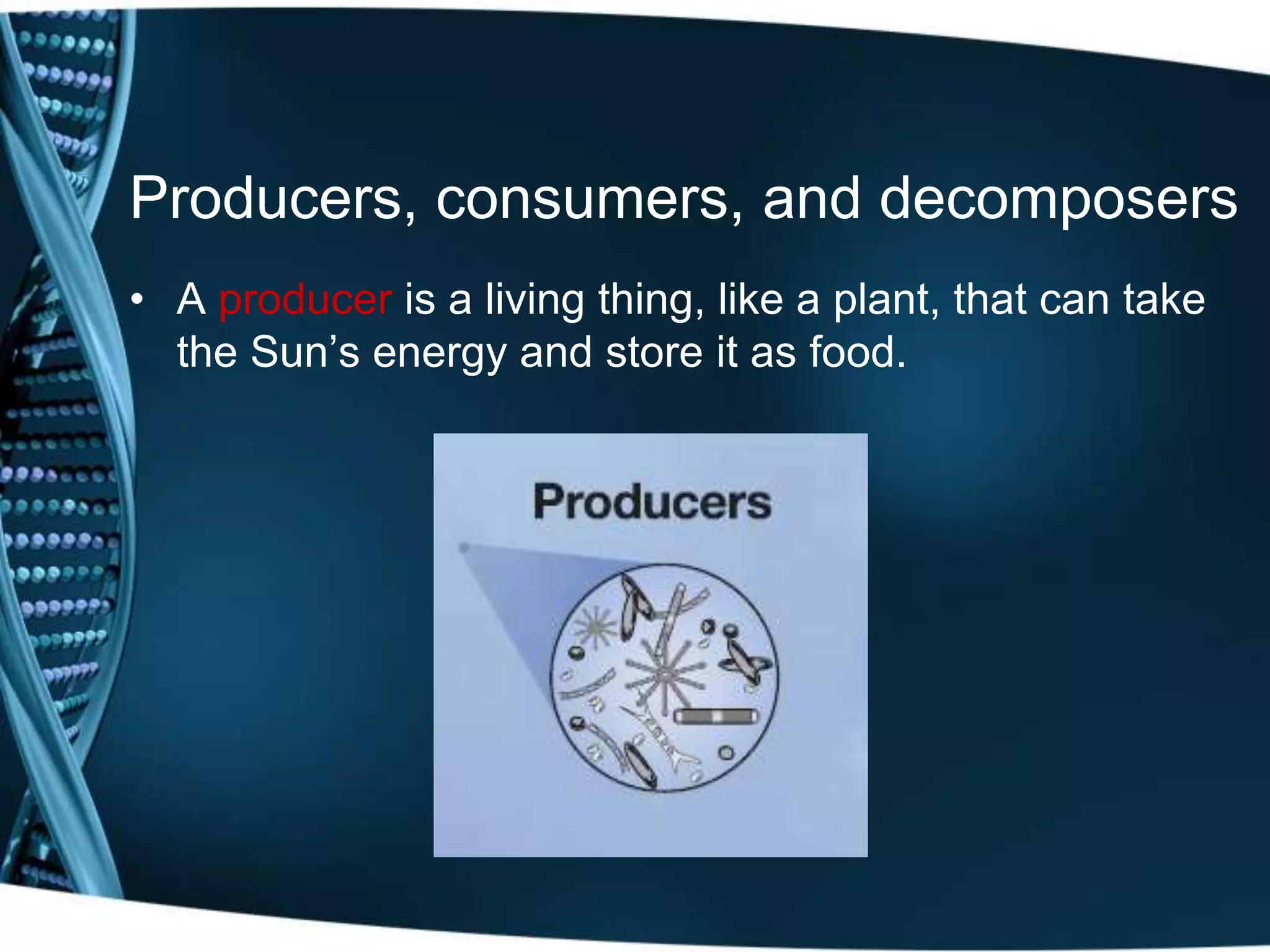 Producers, consumers, and decomposers

• A producer is a living thing, like a plant, that can take the Sun’s energy and store it as food.

Producers